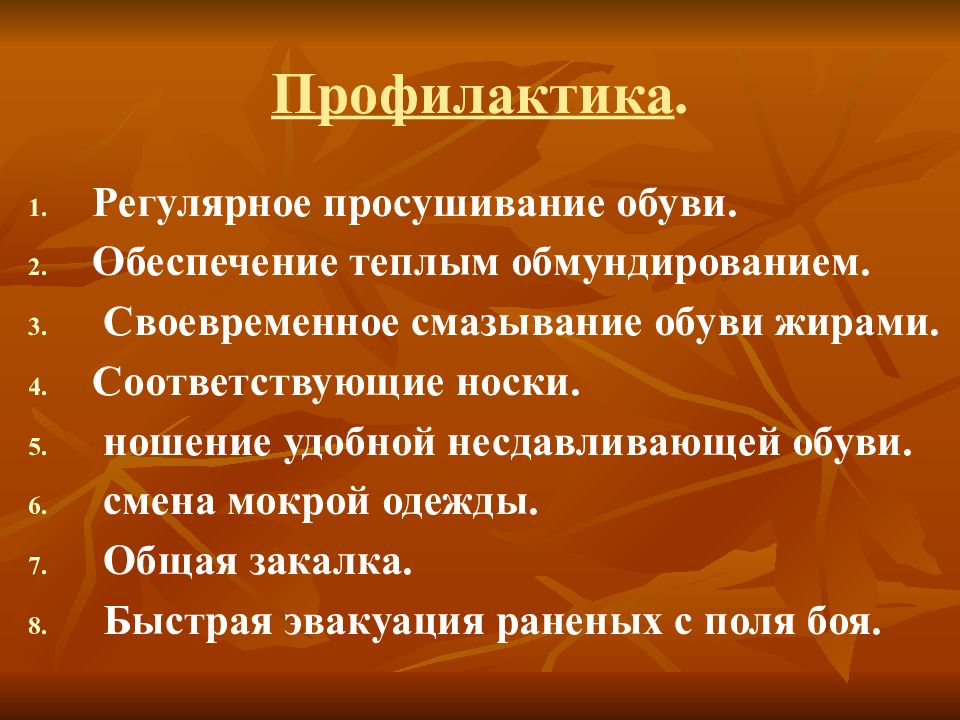 Профилактика.

1. Регулярное просушивание обуви.
2. Обеспечение теплым обмундированием.
3. Своевременное смазывание обуви жирами.
4. Соответствующие носки.
5. ношение удобной несдавливающей обуви.
6. смена мокрой одежды.
7. Общая закалка.
8. Быстрая эвакуация раненых с поля боя.